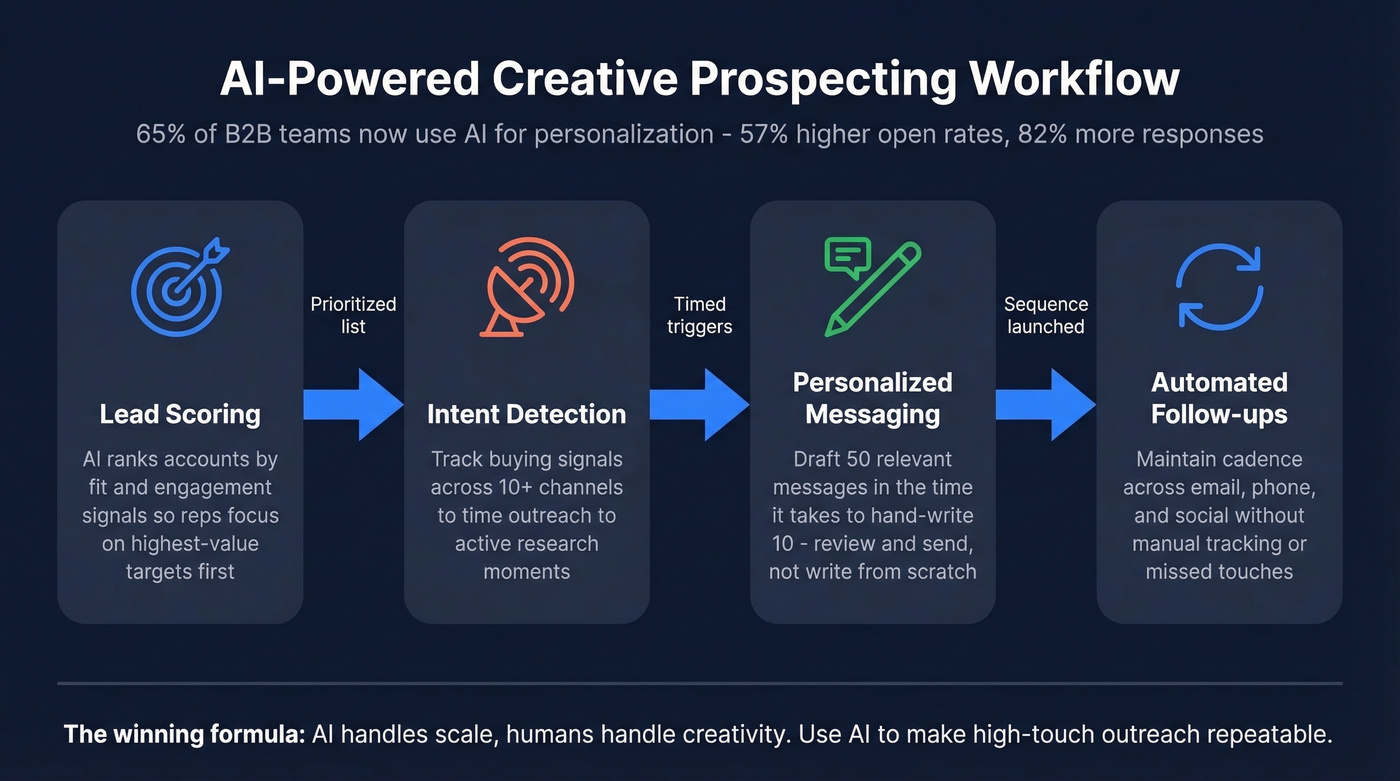 AI-Powered Creative Prospecting Workflow

65% of B2B teams now use AI for personalization - 57% higher open rates, 82% more responses

Lead Scoring

AI ranks accounts by fit and engagement signals so reps focus on highest-value targets first

Prioritized list

Intent Detection

Track buying signals across 10+ channels to time outreach to active research moments

Timed triggers

Personalized Messaging

Draft 50 relevant messages in the time it takes to hand-write 10 - review and send, not write from scratch

Sequence launched

Automated Follow-ups

Maintain cadence across email, phone, and social without manual tracking or missed touches

The winning formula: AI handles scale, humans handle creativity. Use AI to make high-touch outreach repeatable.